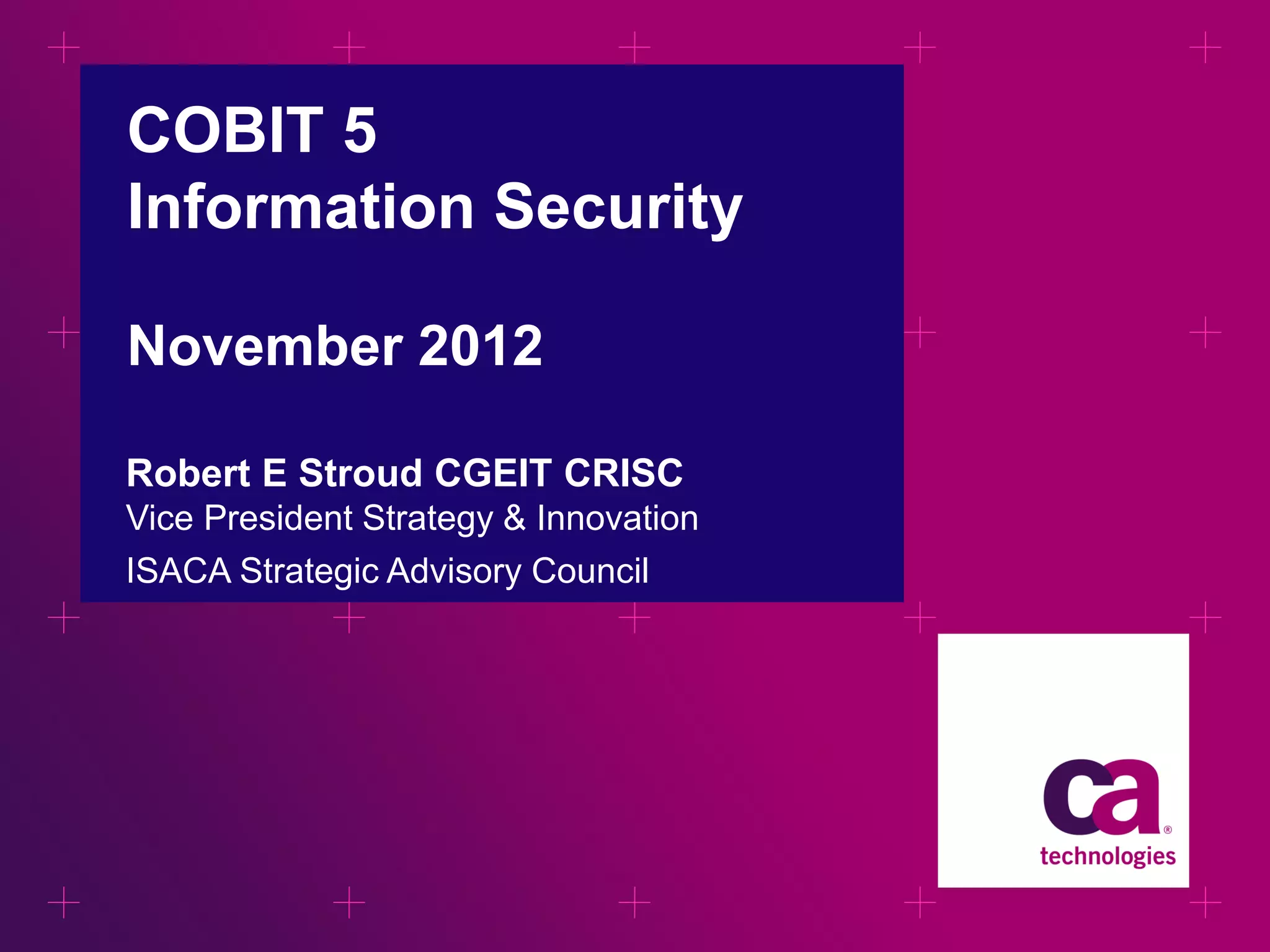 COBIT 5
Information Security

November 2012

Robert E Stroud CGEIT CRISC
Vice President Strategy & Innovation
ISACA Strategic Advisory Council

ca®
technologies